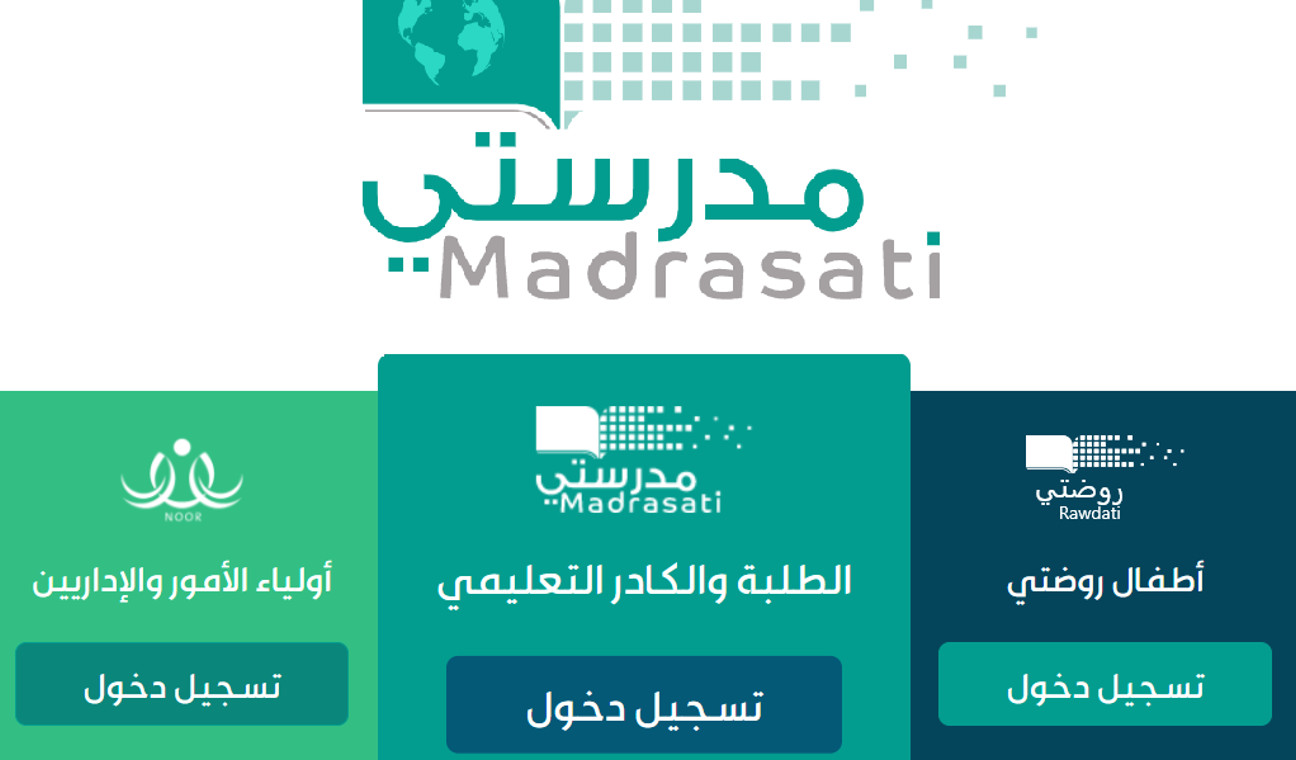 مدرستي
Madrasati

روضتي
Rawdati

أطفال روضتي

تسجيل دخول

مدرستي
Madrasati

الطلبة والكادر التعليمي

تسجيل دخول

NOOR

أولياء الأمور والإداريين

تسجيل دخول